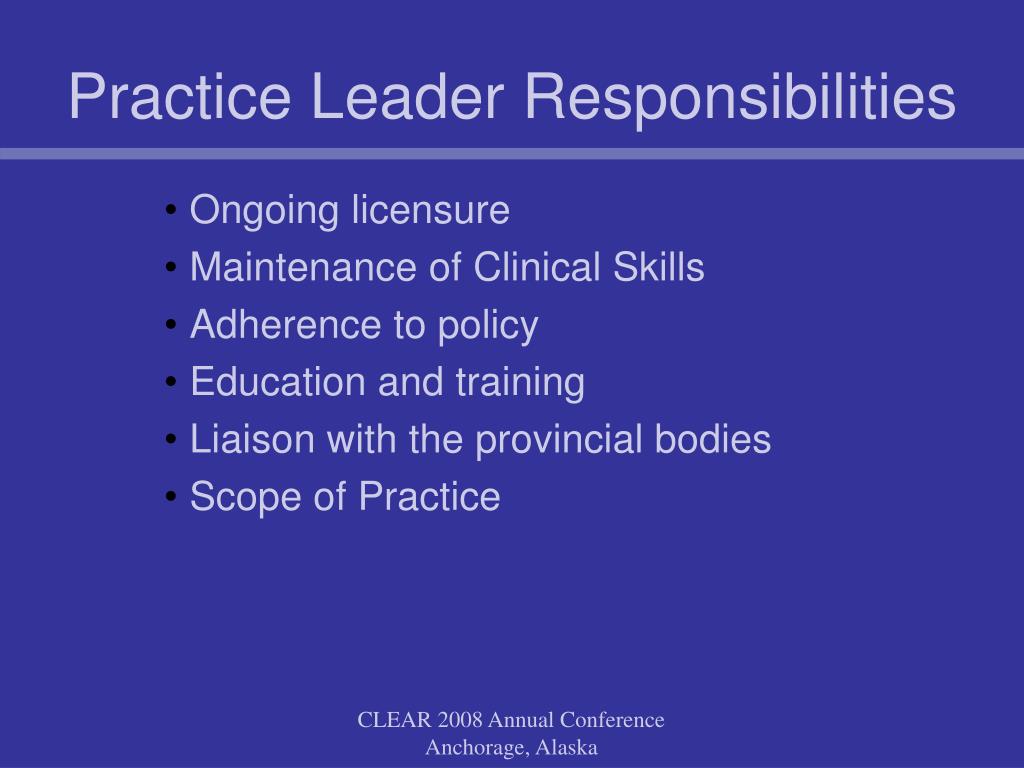 Practice Leader Responsibilities

• Ongoing licensure
• Maintenance of Clinical Skills
• Adherence to policy
• Education and training
• Liaison with the provincial bodies
• Scope of Practice

CLEAR 2008 Annual Conference
Anchorage, Alaska